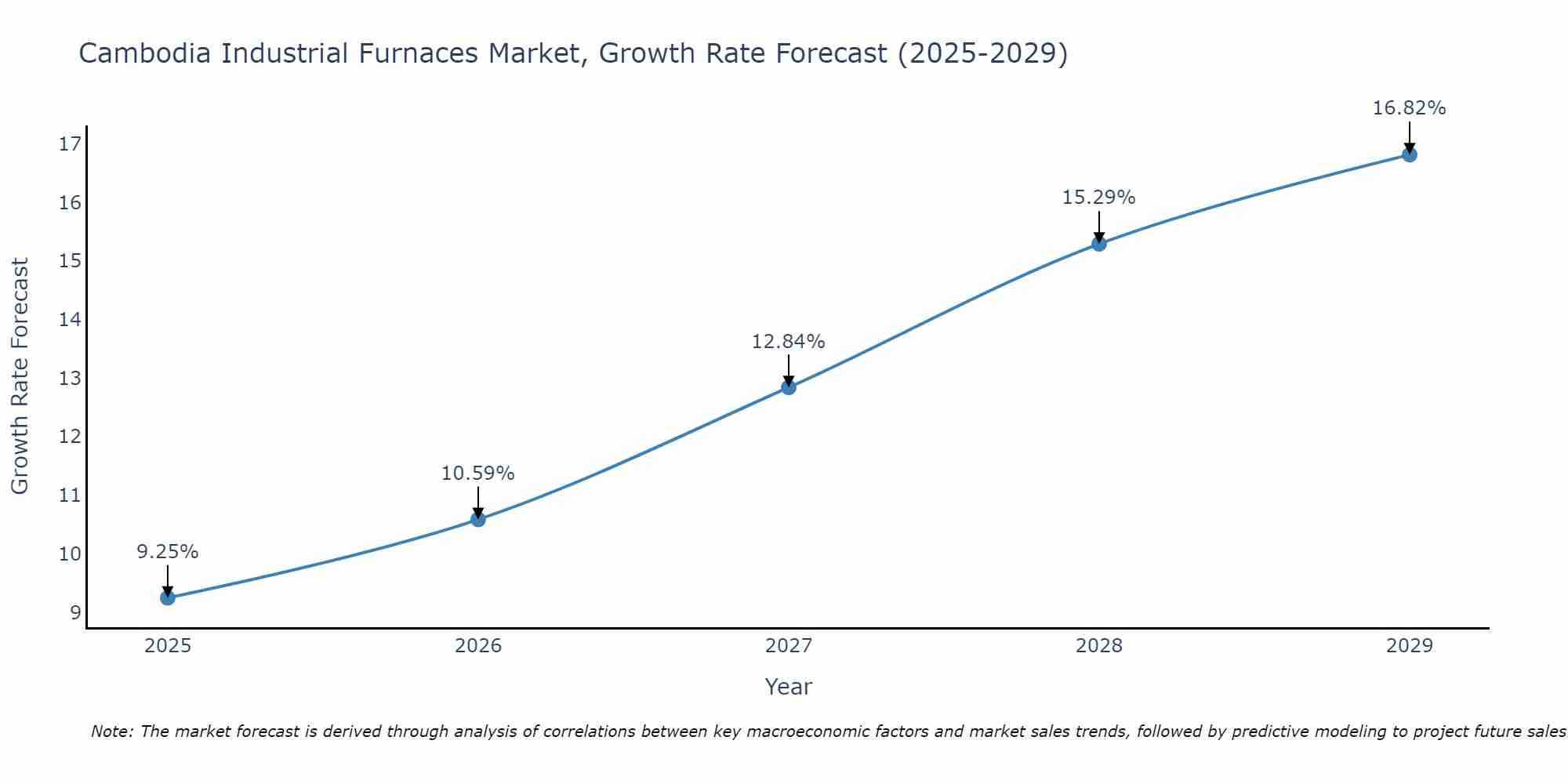 Cambodia Industrial Furnaces Market, Growth Rate Forecast (2025-2029)

Growth Rate Forecast

17
16
15
14
13
12
11
10
9

9.25%
10.59%
12.84%
15.29%
16.82%

2025
2026
2027
2028
2029

Year

Note: The market forecast is derived through analysis of correlations between key macroeconomic factors and market sales trends, followed by predictive modeling to project future sales